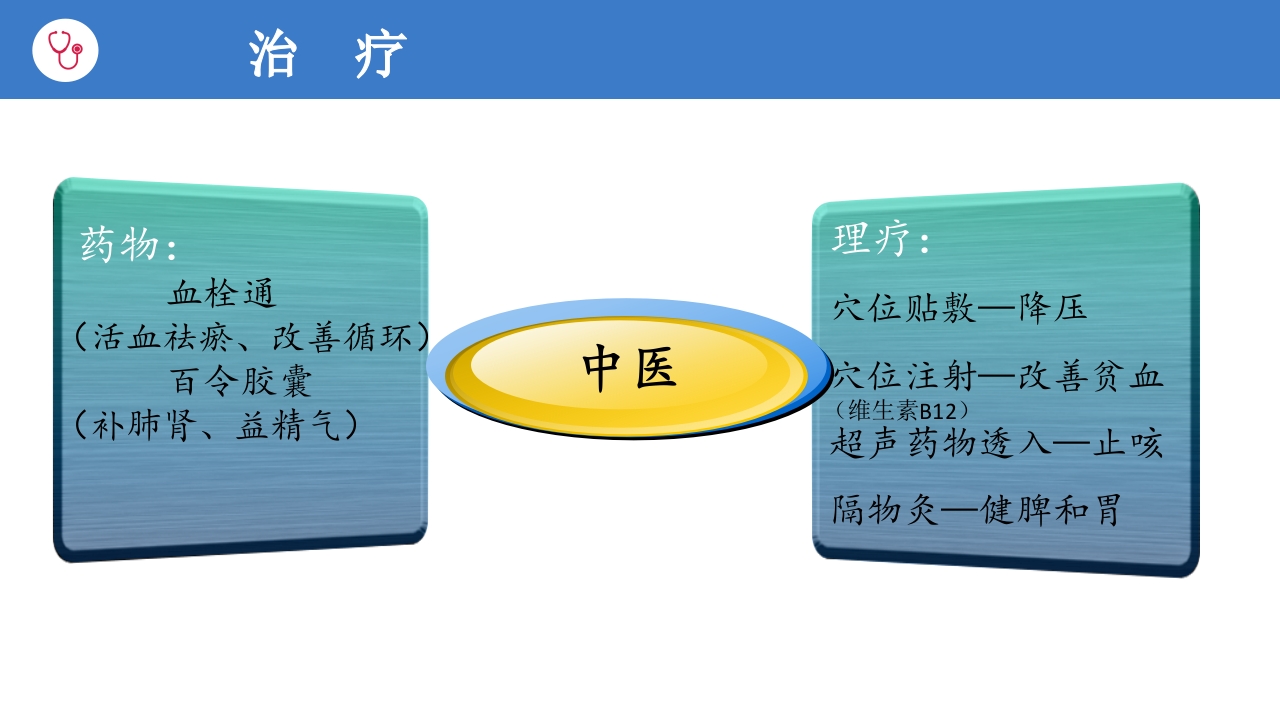 治　疗

药物：
血栓通
（活血祛瘀、改善循环）
百令胶囊
（补肺肾、益精气）

中医

理疗：
穴位贴敷—降压
穴位注射—改善贫血
（维生素B12）
超声药物透入—止咳
隔物灸—健脾和胃